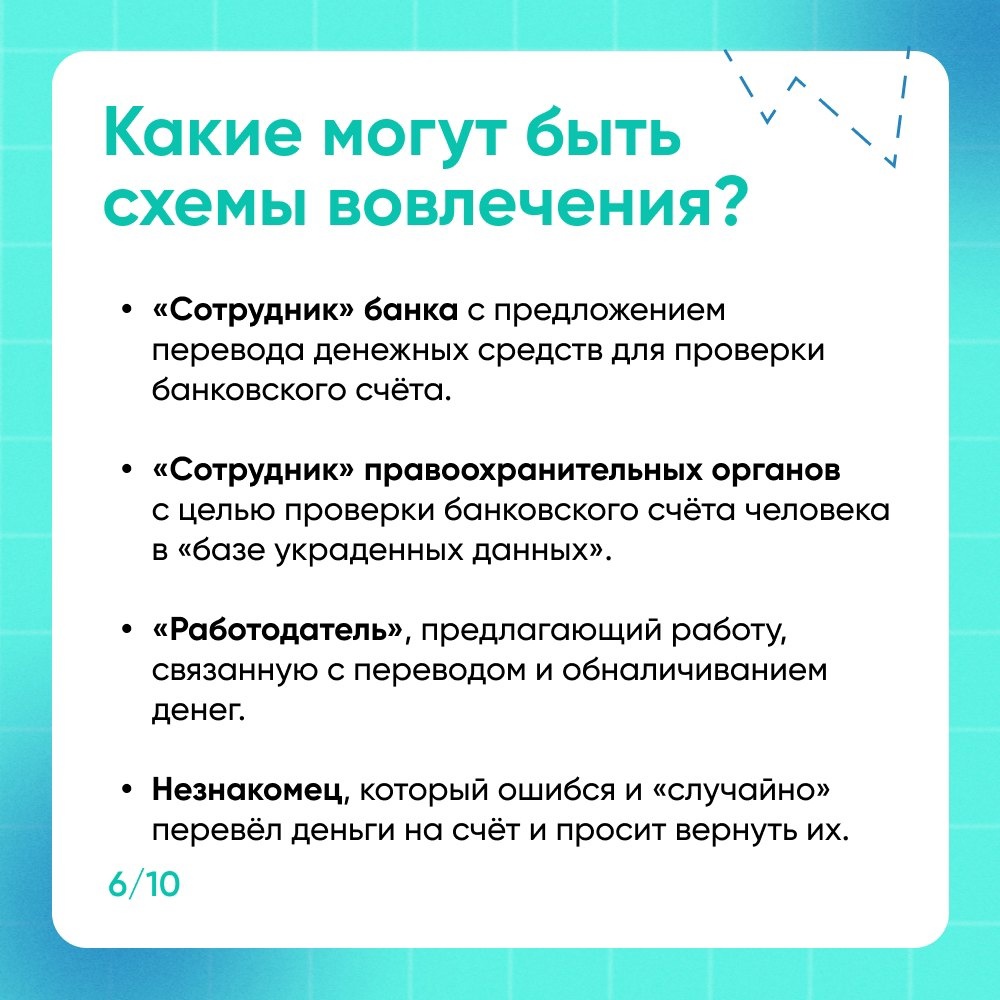 Какие могут быть схемы вовлечения?

• «Сотрудник» банка с предложением перевода денежных средств для проверки банковского счёта.

• «Сотрудник» правоохранительных органов с целью проверки банковского счёта человека в «базе украденных данных».

• «Работодатель», предлагающий работу, связанную с переводом и обналичиванием денег.

• Незнакомец, который ошибся и «случайно» перевёл деньги на счёт и просит вернуть их.

6/10